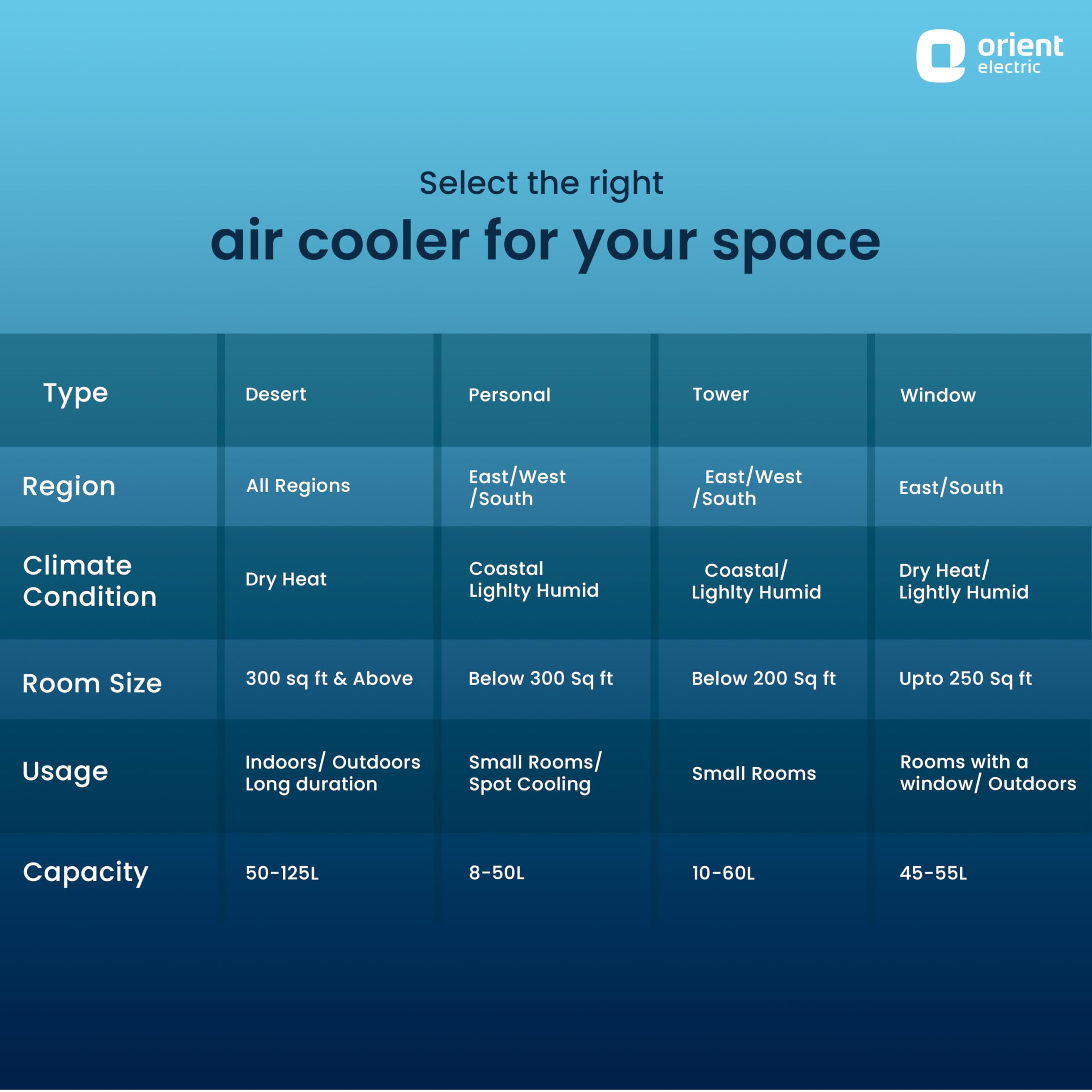 orient electric

Select the right
air cooler for your space

| Type | Desert | Personal | Tower | Window |
|---|---|---|---|---|
| Region | All Regions | East/West /South | East/West /South | East/South |
| Climate Condition | Dry Heat | Coastal Lighlty Humid | Coastal/ Lighlty Humid | Dry Heat/ Lightly Humid |
| Room Size | 300 sq ft & Above | Below 300 Sq ft | Below 200 Sq ft | Upto 250 Sq ft |
| Usage | Indoors/ Outdoors Long duration | Small Rooms/ Spot Cooling | Small Rooms | Rooms with a window/ Outdoors |
| Capacity | 50-125L | 8-50L | 10-60L | 45-55L |